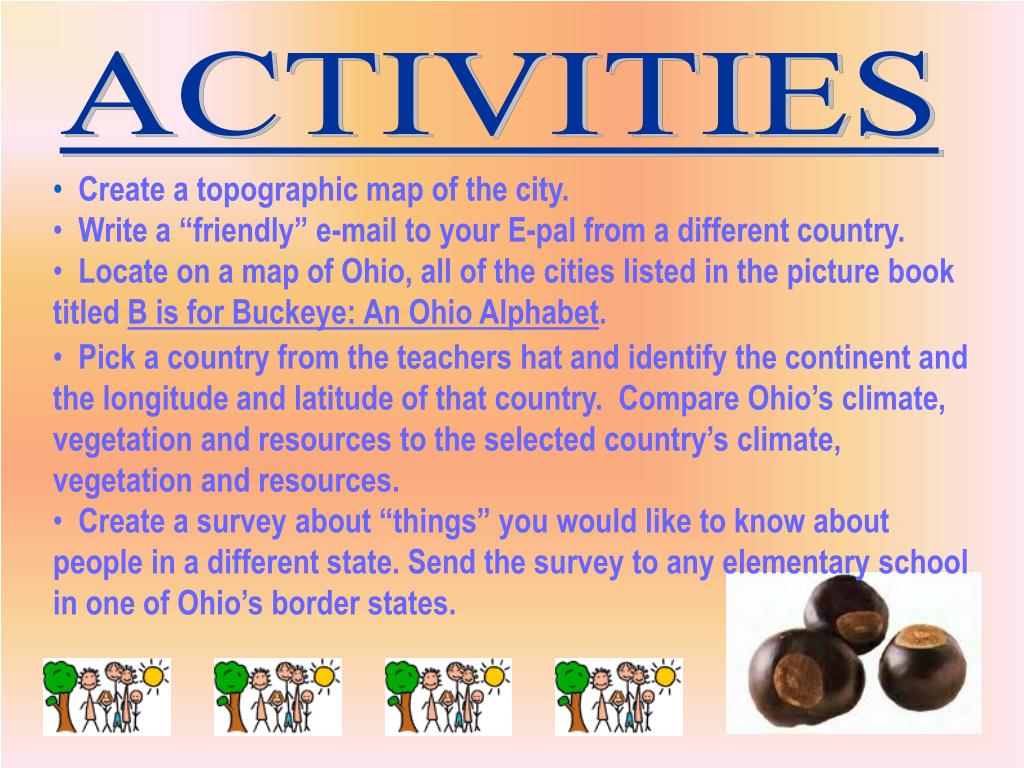 ACTIVITIES

• Create a topographic map of the city.
• Write a “friendly” e-mail to your E-pal from a different country.
• Locate on a map of Ohio, all of the cities listed in the picture book titled B is for Buckeye: An Ohio Alphabet.
• Pick a country from the teachers hat and identify the continent and the longitude and latitude of that country. Compare Ohio’s climate, vegetation and resources to the selected country’s climate, vegetation and resources.
• Create a survey about “things” you would like to know about people in a different state. Send the survey to any elementary school in one of Ohio’s border states.